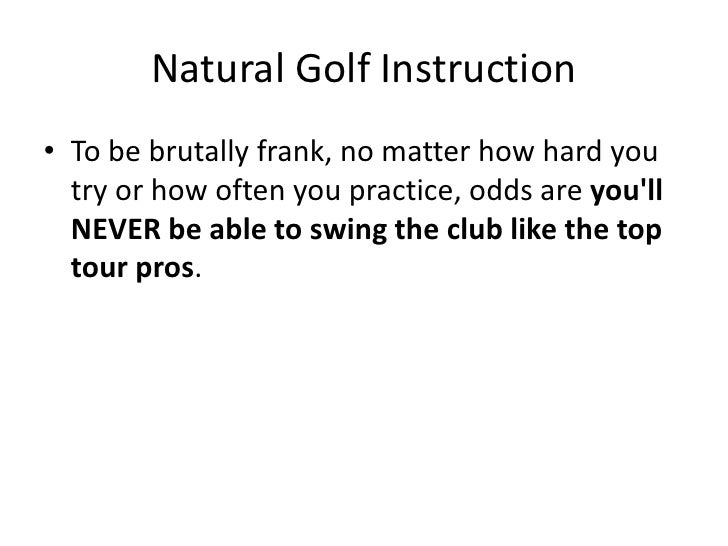 Natural Golf Instruction

• To be brutally frank, no matter how hard you try or how often you practice, odds are you'll NEVER be able to swing the club like the top tour pros.